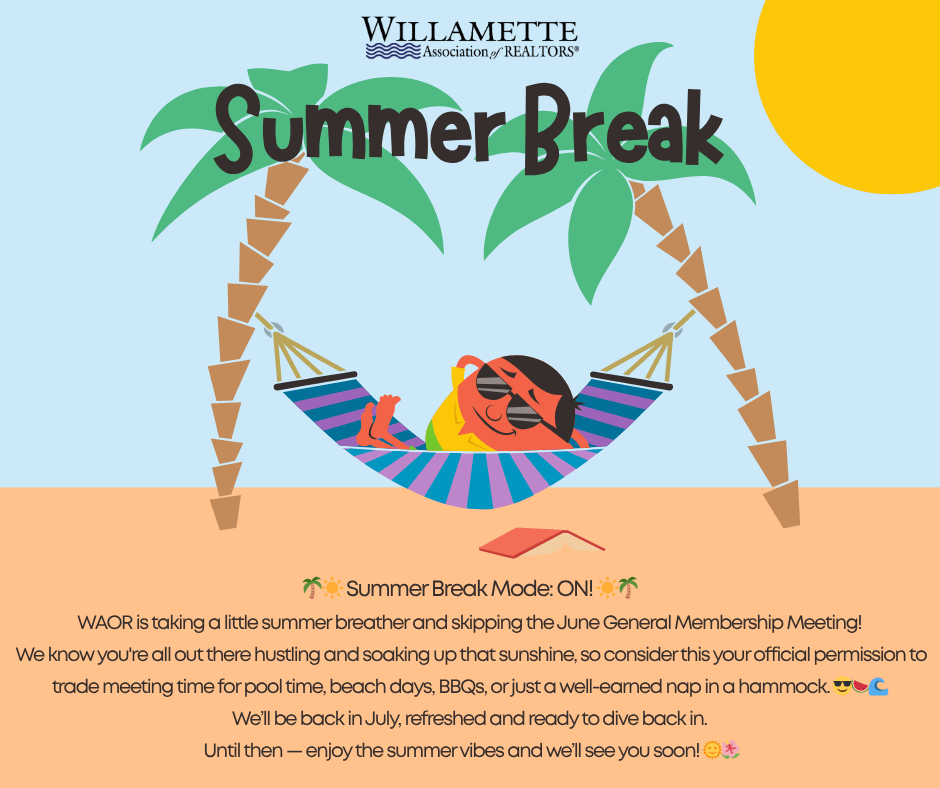 WILLAMETTE
Association of REALTORS®

Summer Break

🌴☀️ Summer Break Mode: ON! ☀️🌴

WAOR is taking a little summer breather and skipping the June General Membership Meeting!

We know you're all out there hustling and soaking up that sunshine, so consider this your official permission to trade meeting time for pool time, beach days, BBQs, or just a well-earned nap in a hammock. 😎🍉🌊

We'll be back in July, refreshed and ready to dive back in.

Until then — enjoy the summer vibes and we'll see you soon! 🌞🌺